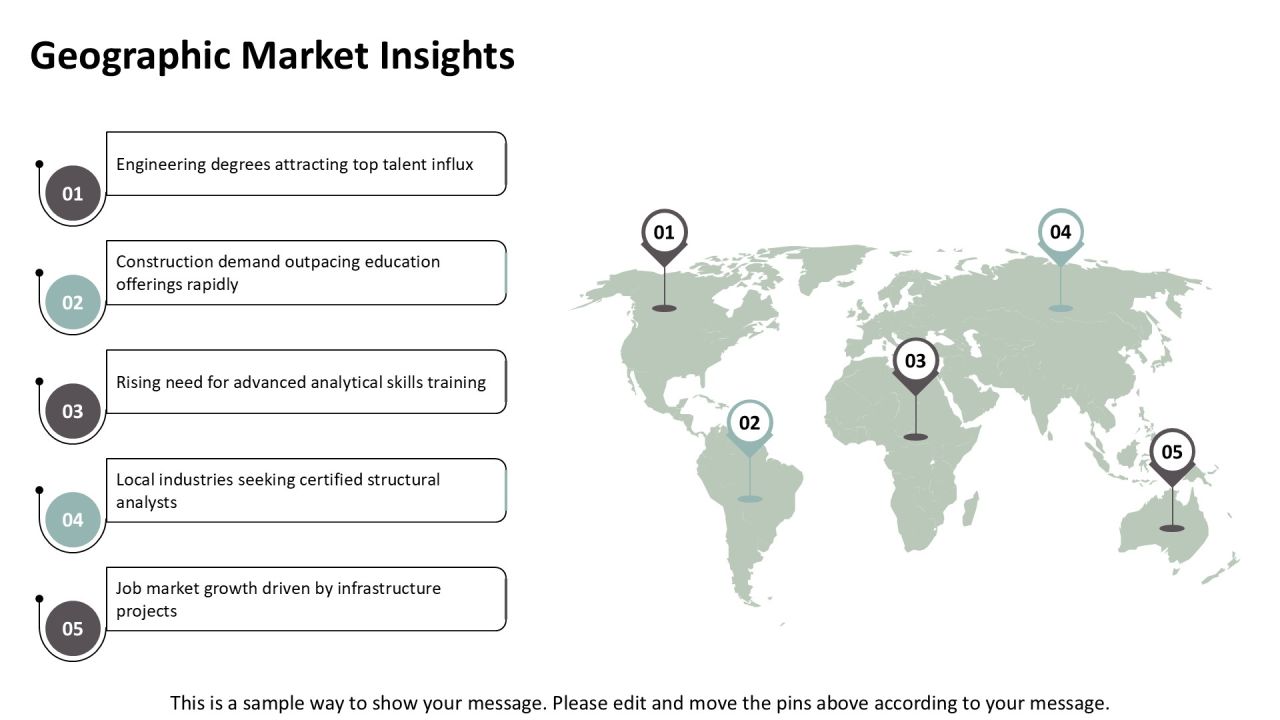 Geographic Market Insights

01
Engineering degrees attracting top talent influx

02
Construction demand outpacing education offerings rapidly

03
Rising need for advanced analytical skills training

04
Local industries seeking certified structural analysts

05
Job market growth driven by infrastructure projects

01

04

03

02

05

This is a sample way to show your message. Please edit and move the pins above according to your message.